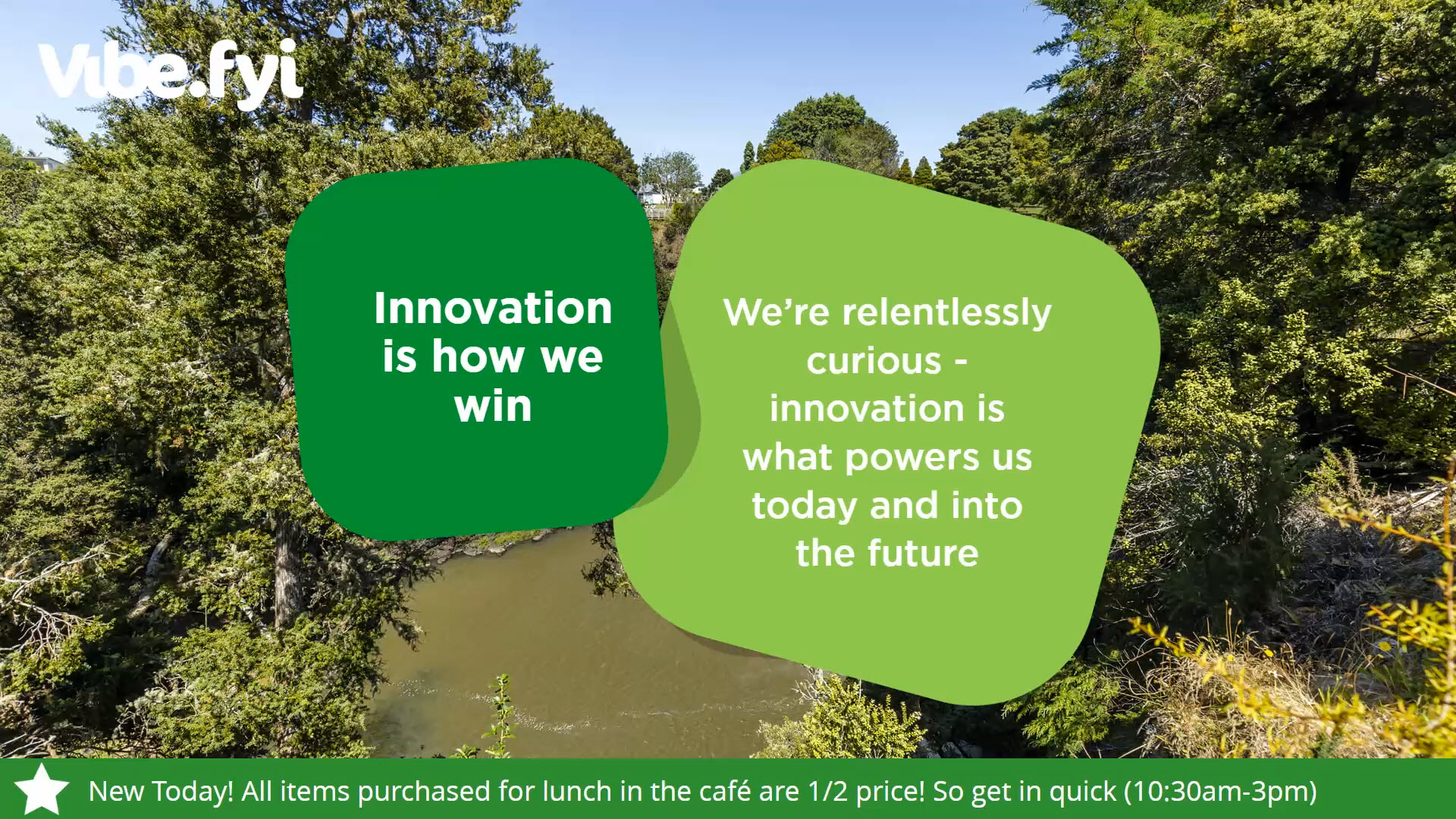 Vibe.fyi

Innovation is how we win

We're relentlessly curious - innovation is what powers us today and into the future

New Today! All items purchased for lunch in the café are 1/2 price! So get in quick (10:30am-3pm)